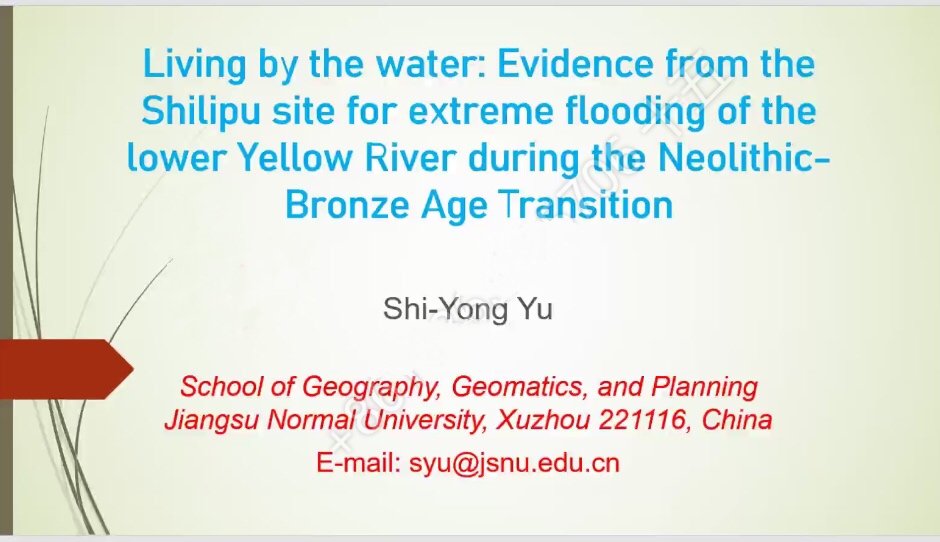 Living by the water: Evidence from the Shilipu site for extreme flooding of the lower Yellow River during the Neolithic-Bronze Age Transition

Shi-Yong Yu

School of Geography, Geomatics, and Planning
Jiangsu Normal University, Xuzhou 221116, China
E-mail: syu@jsnu.edu.cn